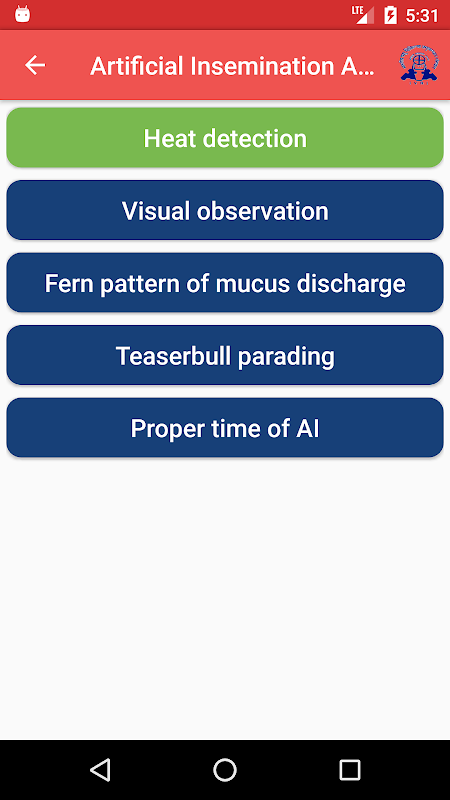 LTE 5:31

Artificial Insemination A...

Heat detection

Visual observation

Fern pattern of mucus discharge

Teaserbull parading

Proper time of AI